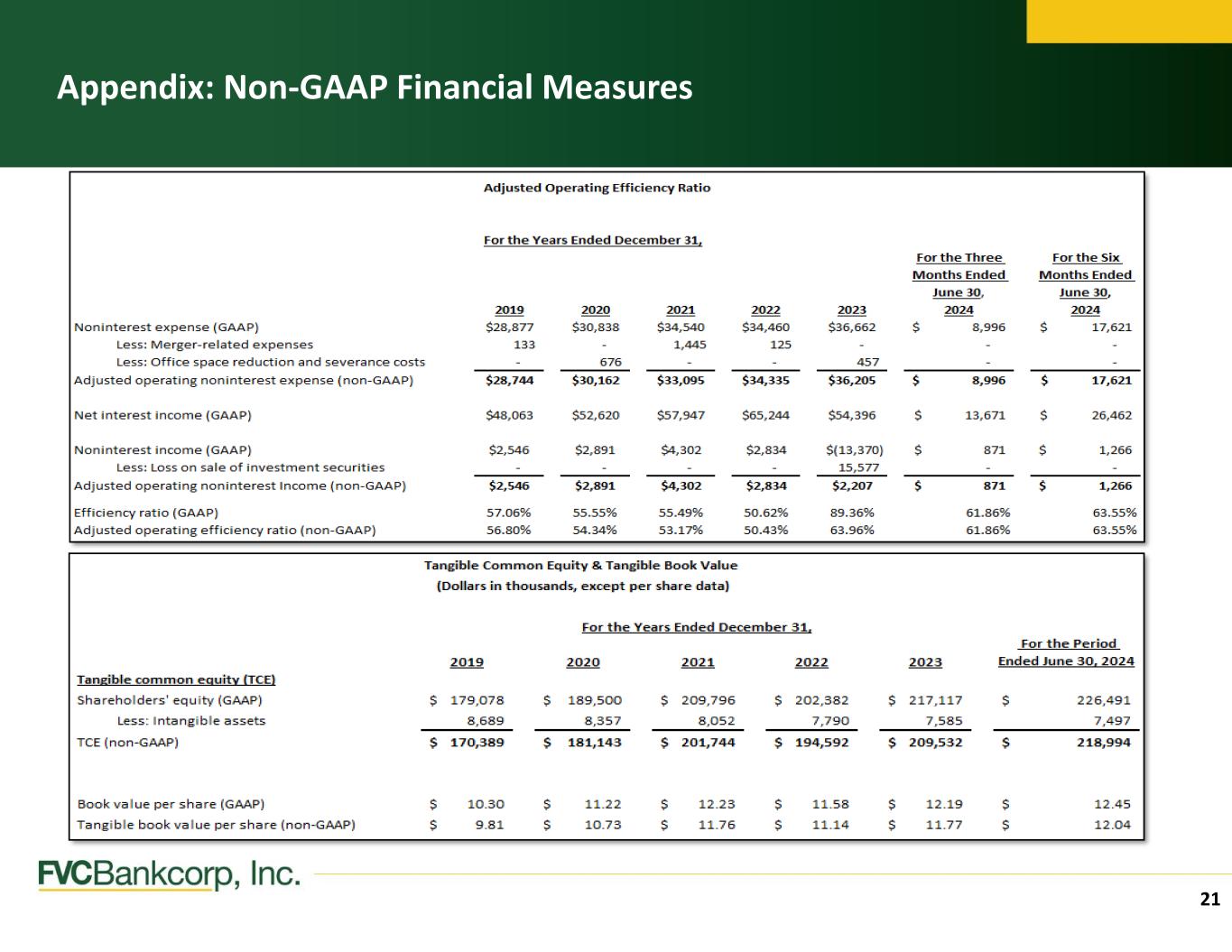 Appendix: Non-GAAP Financial Measures

Adjusted Operating Efficiency Ratio

For the Years Ended December 31,

| | 2019 | 2020 | 2021 | 2022 | 2023 | For the Three Months Ended June 30, 2024 | For the Six Months Ended June 30, 2024 |
|---|---|---|---|---|---|---|---|
| Noninterest expense (GAAP) | $28,877 | $30,838 | $34,540 | $34,460 | $36,662 | $ 8,996 | $ 17,621 |
| Less: Merger-related expenses | 133 | - | 1,445 | 125 | - | - | - |
| Less: Office space reduction and severance costs | - | 676 | - | - | 457 | - | - |
| Adjusted operating noninterest expense (non-GAAP) | $28,744 | $30,162 | $33,095 | $34,335 | $36,205 | $ 8,996 | $ 17,621 |
| Net interest income (GAAP) | $48,063 | $52,620 | $57,947 | $65,244 | $54,396 | $ 13,671 | $ 26,462 |
| Noninterest income (GAAP) | $2,546 | $2,891 | $4,302 | $2,834 | $(13,370) | $ 871 | $ 1,266 |
| Less: Loss on sale of investment securities | - | - | - | - | 15,577 | - | - |
| Adjusted operating noninterest Income (non-GAAP) | $2,546 | $2,891 | $4,302 | $2,834 | $2,207 | $ 871 | $ 1,266 |
| Efficiency ratio (GAAP) | 57.06% | 55.55% | 55.49% | 50.62% | 89.36% | 61.86% | 63.55% |
| Adjusted operating efficiency ratio (non-GAAP) | 56.80% | 54.34% | 53.17% | 50.43% | 63.96% | 61.86% | 63.55% |

Tangible Common Equity & Tangible Book Value
(Dollars in thousands, except per share data)

For the Years Ended December 31,

| | 2019 | 2020 | 2021 | 2022 | 2023 | For the Period Ended June 30, 2024 |
|---|---|---|---|---|---|---|
| Tangible common equity (TCE) | | | | | | |
| Shareholders' equity (GAAP) | $ 179,078 | $ 189,500 | $ 209,796 | $ 202,382 | $ 217,117 | $ 226,491 |
| Less: Intangible assets | 8,689 | 8,357 | 8,052 | 7,790 | 7,585 | 7,497 |
| TCE (non-GAAP) | $ 170,389 | $ 181,143 | $ 201,744 | $ 194,592 | $ 209,532 | $ 218,994 |
| Book value per share (GAAP) | $ 10.30 | $ 11.22 | $ 12.23 | $ 11.58 | $ 12.19 | $ 12.45 |
| Tangible book value per share (non-GAAP) | $ 9.81 | $ 10.73 | $ 11.76 | $ 11.14 | $ 11.77 | $ 12.04 |

FVCBankcorp, Inc.

21